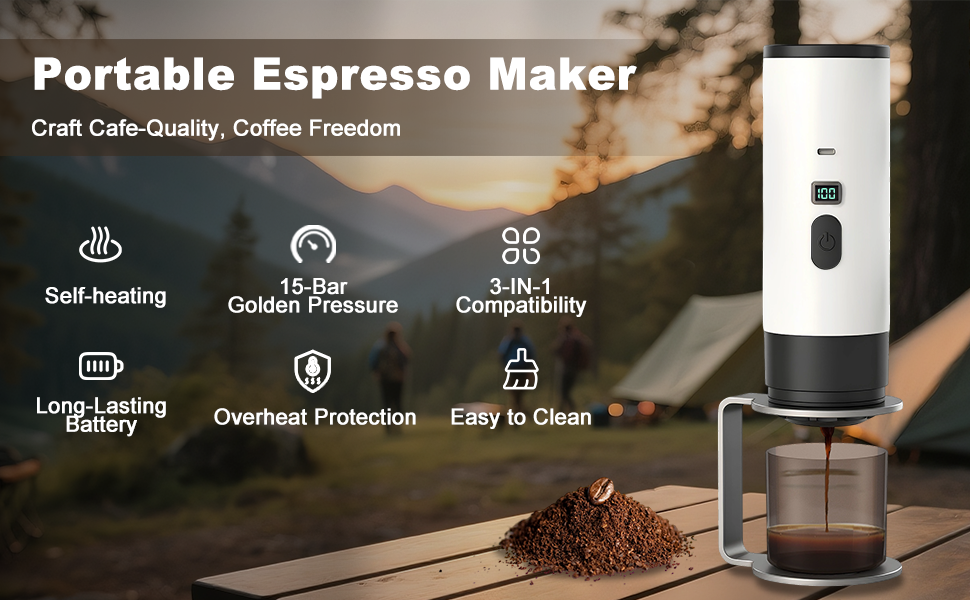 Portable Espresso Maker

Craft Cafe-Quality, Coffee Freedom

Self-heating

15-Bar Golden Pressure

3-IN-1 Compatibility

Long-Lasting Battery

Overheat Protection

Easy to Clean

100